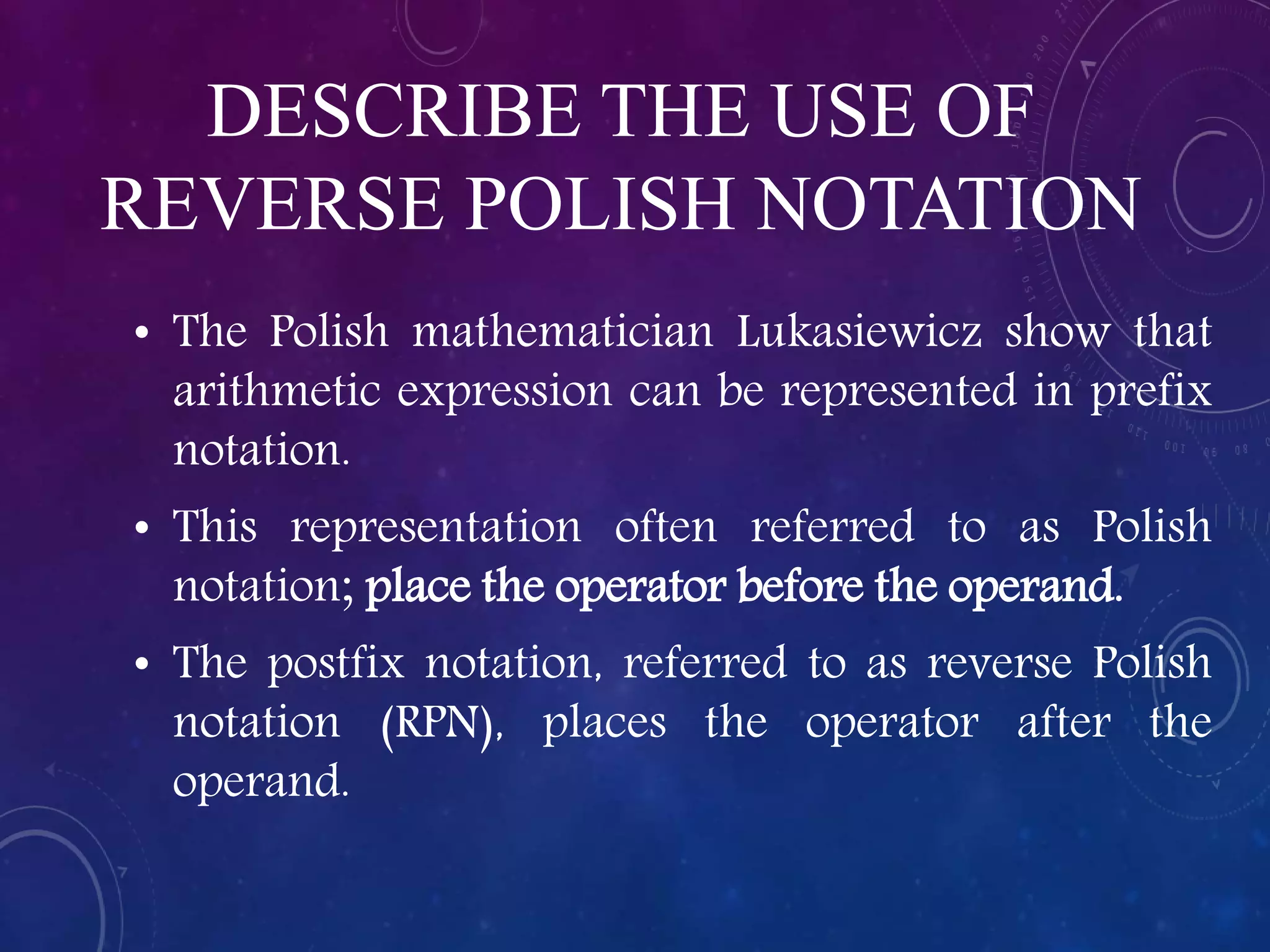 DESCRIBE THE USE OF REVERSE POLISH NOTATION

• The Polish mathematician Lukasiewicz show that arithmetic expression can be represented in prefix notation.

• This representation often referred to as Polish notation; place the operator before the operand.

• The postfix notation, referred to as reverse Polish notation (RPN), places the operator after the operand.